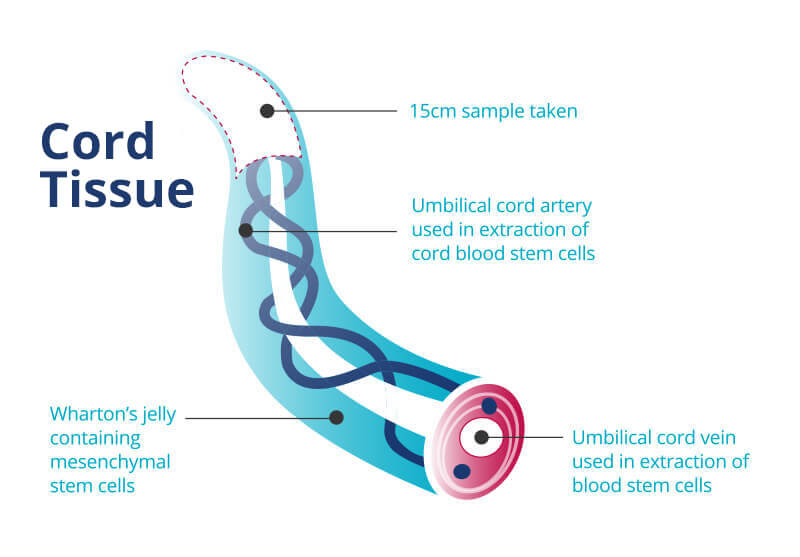 Cord Tissue

15cm sample taken

Umbilical cord artery used in extraction of cord blood stem cells

Wharton's jelly containing mesenchymal stem cells

Umbilical cord vein used in extraction of blood stem cells